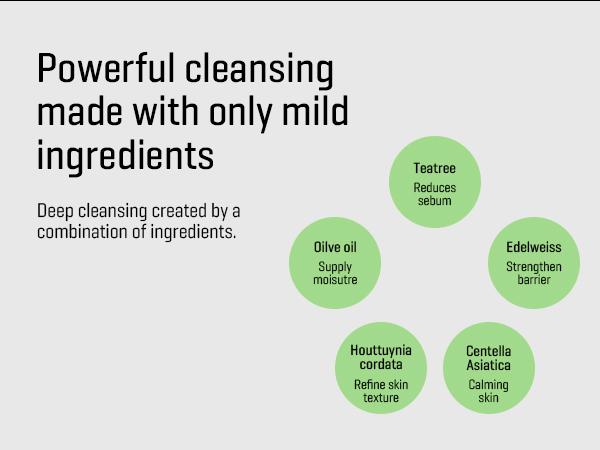 Powerful cleansing made with only mild ingredients

Deep cleansing created by a combination of ingredients.

Teatree
Reduces sebum

Oilve oil
Supply moisutre

Edelweiss
Strengthen barrier

Houttuynia cordata
Refine skin texture

Centella Asiatica
Calming skin